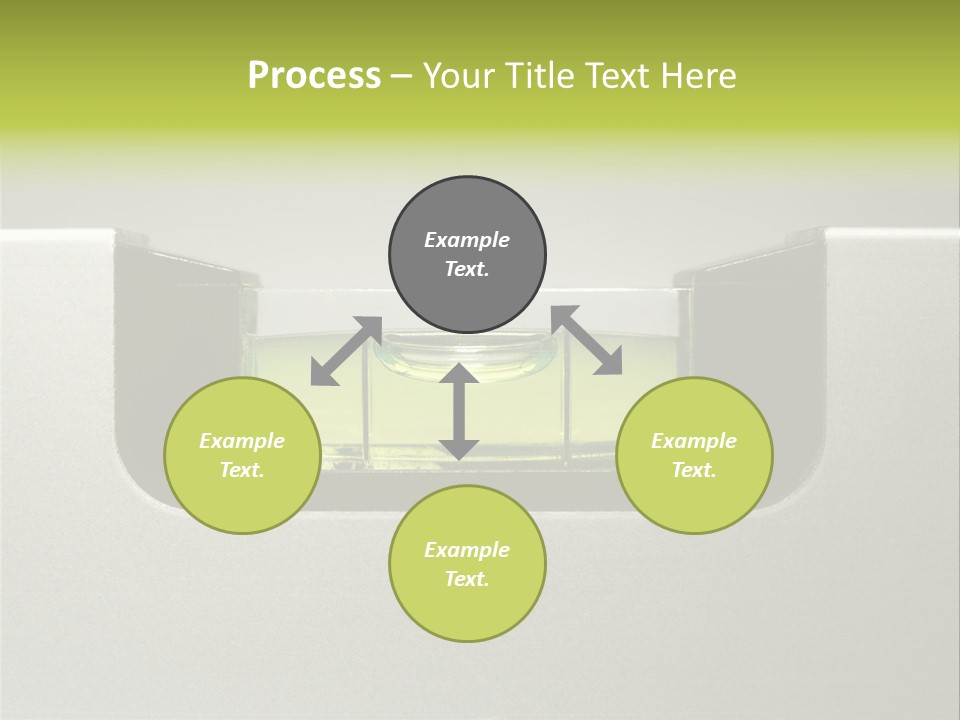 Process – Your Title Text Here

Example Text.

Example Text.

Example Text.

Example Text.